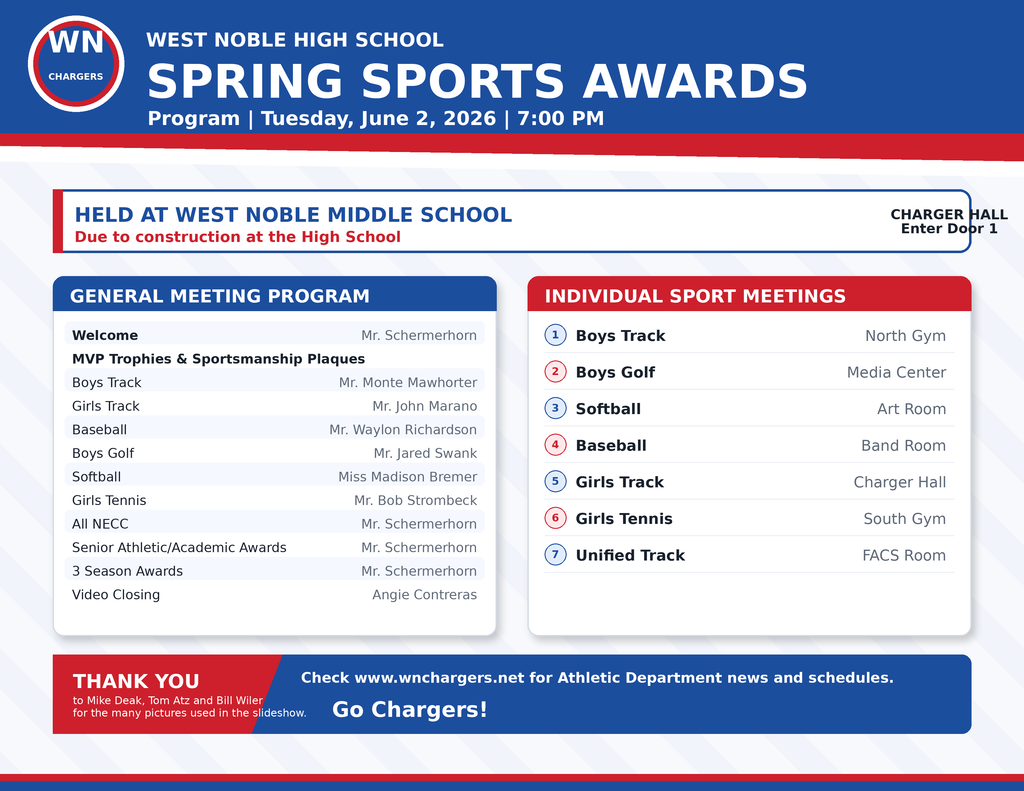 WN
CHARGERS

WEST NOBLE HIGH SCHOOL
SPRING SPORTS AWARDS
Program | Tuesday, June 2, 2026 | 7:00 PM

HELD AT WEST NOBLE MIDDLE SCHOOL
Due to construction at the High School

CHARGER HALL
Enter Door 1

GENERAL MEETING PROGRAM

| | |
|---|---|
| Welcome | Mr. Schermerhorn |
| MVP Trophies & Sportsmanship Plaques | |
| Boys Track | Mr. Monte Mawhorter |
| Girls Track | Mr. John Marano |
| Baseball | Mr. Waylon Richardson |
| Boys Golf | Mr. Jared Swank |
| Softball | Miss Madison Bremer |
| Girls Tennis | Mr. Bob Strombeck |
| All NECC | Mr. Schermerhorn |
| Senior Athletic/Academic Awards | Mr. Schermerhorn |
| 3 Season Awards | Mr. Schermerhorn |
| Video Closing | Angie Contreras |

INDIVIDUAL SPORT MEETINGS

| | | |
|---|---|---|
| 1 | Boys Track | North Gym |
| 2 | Boys Golf | Media Center |
| 3 | Softball | Art Room |
| 4 | Baseball | Band Room |
| 5 | Girls Track | Charger Hall |
| 6 | Girls Tennis | South Gym |
| 7 | Unified Track | FACS Room |

THANK YOU
to Mike Deak, Tom Atz and Bill Wiler for the many pictures used in the slideshow.

Check www.wnchargers.net for Athletic Department news and schedules.
Go Chargers!